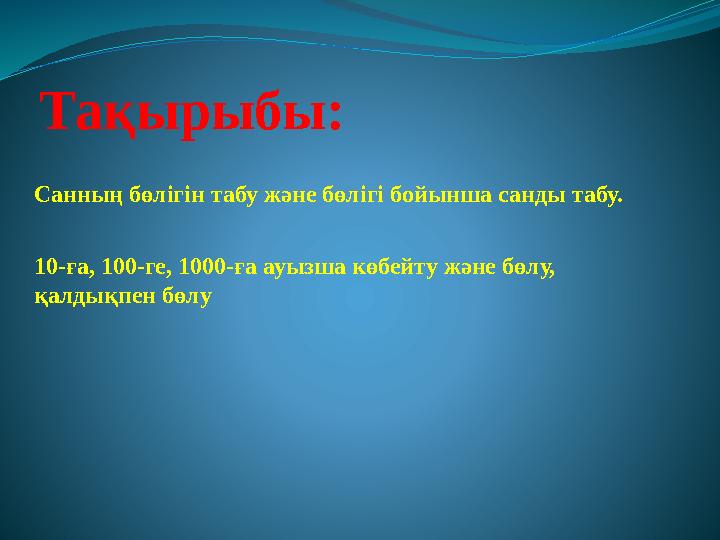 Тақырыбы:

Санның бөлігін табу және бөлігі бойынша санды табу.

10-ға, 100-ге, 1000-ға ауызша көбейту және бөлу, қалдықпен бөлу